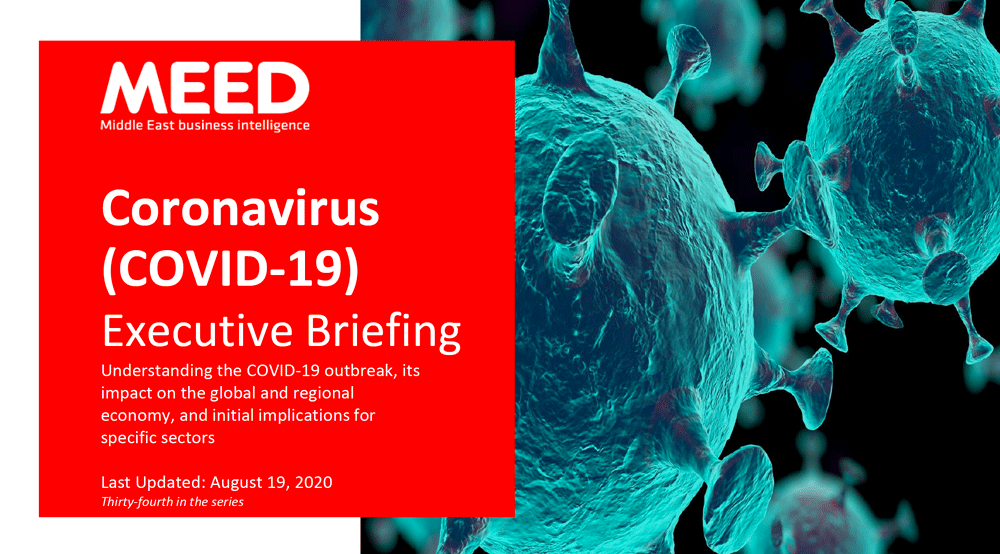 MEED
Middle East business intelligence

Coronavirus (COVID-19)
Executive Briefing

Understanding the COVID-19 outbreak, its impact on the global and regional economy, and initial implications for specific sectors

Last Updated: August 19, 2020
Thirty-fourth in the series